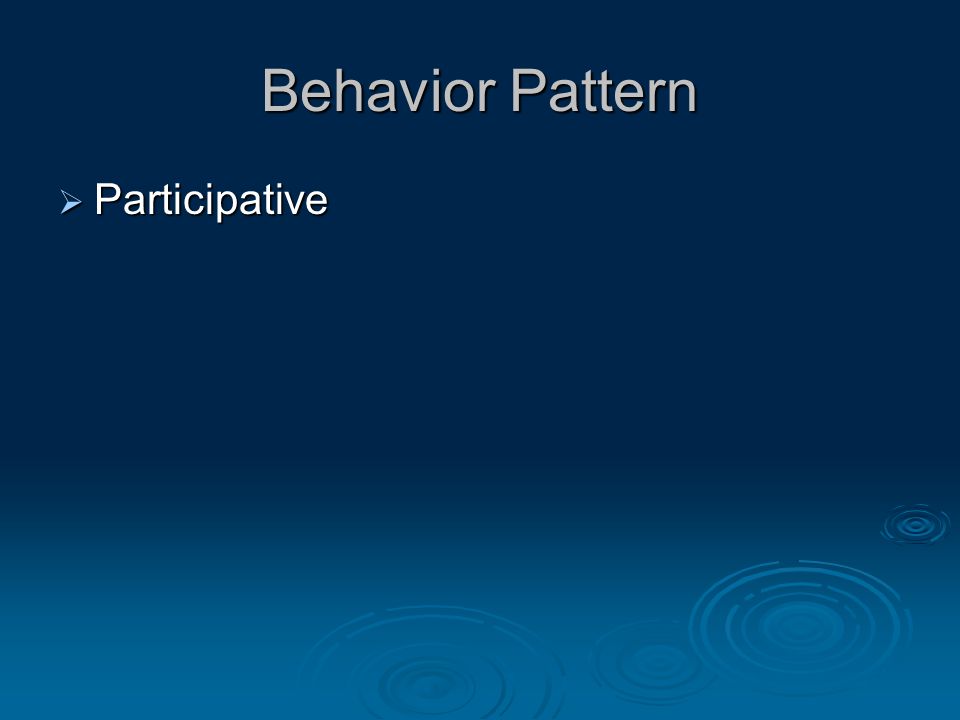 Behavior Pattern

➢ Participative